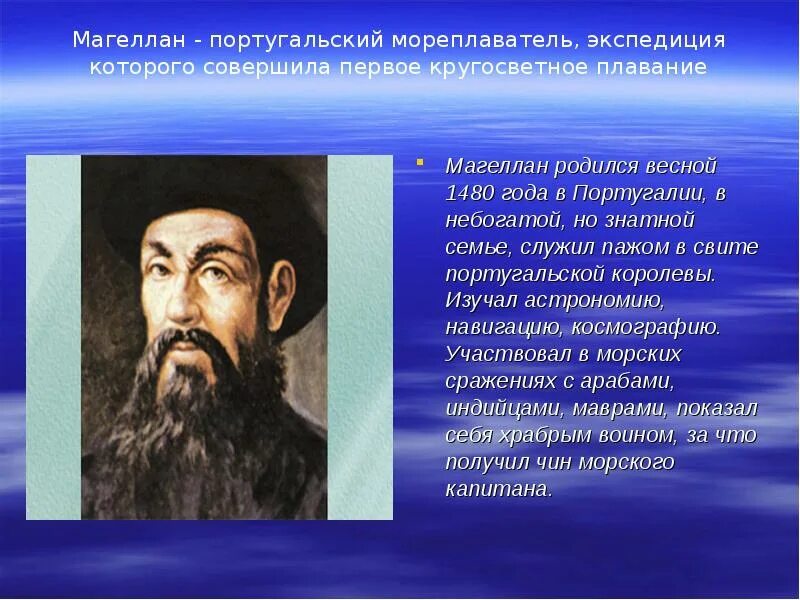 Магеллан - португальский мореплаватель, экспедиция которого совершила первое кругосветное плавание

Магеллан родился весной 1480 года в Португалии, в небогатой, но знатной семье, служил пажом в свите португальской королевы. Изучал астрономию, навигацию, космографию. Участвовал в морских сражениях с арабами, индийцами, маврами, показал себя храбрым воином, за что получил чин морского капитана.